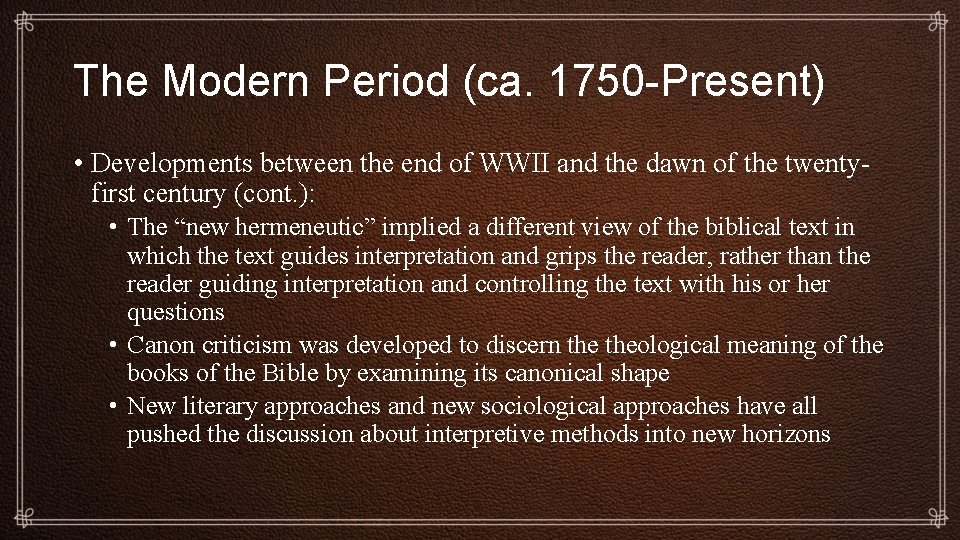 The Modern Period (ca. 1750-Present)

• Developments between the end of WWII and the dawn of the twenty-first century (cont.):

• The “new hermeneutic” implied a different view of the biblical text in which the text guides interpretation and grips the reader, rather than the reader guiding interpretation and controlling the text with his or her questions

• Canon criticism was developed to discern the theological meaning of the books of the Bible by examining its canonical shape

• New literary approaches and new sociological approaches have all pushed the discussion about interpretive methods into new horizons